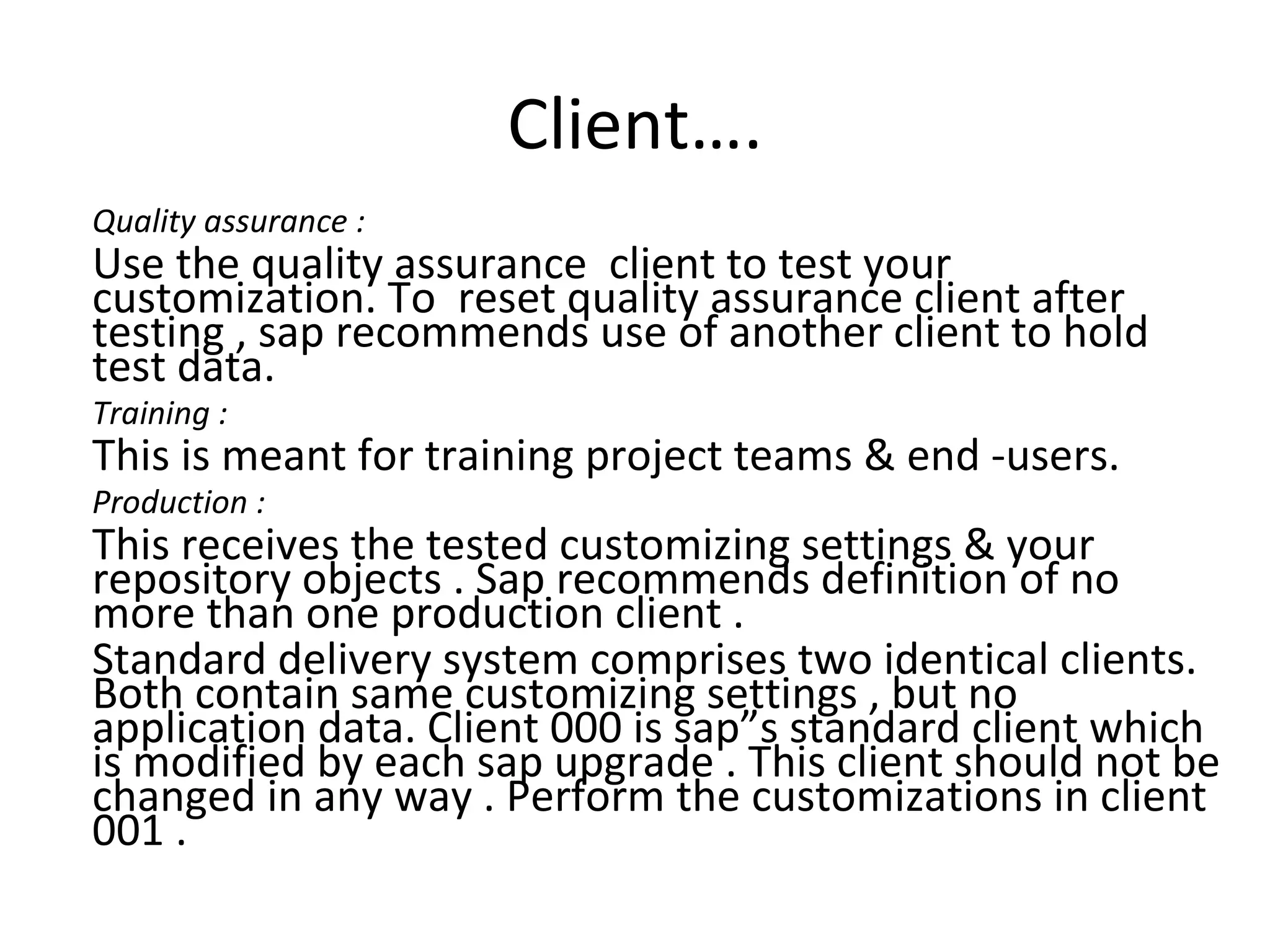 Client….

Quality assurance :

Use the quality assurance  client to test your customization. To  reset quality assurance client after testing , sap recommends use of another client to hold test data.

Training :

This is meant for training project teams & end -users.

Production :

This receives the tested customizing settings & your repository objects . Sap recommends definition of no more than one production client .

Standard delivery system comprises two identical clients. Both contain same customizing settings , but no application data. Client 000 is sap”s standard client which is modified by each sap upgrade . This client should not be changed in any way . Perform the customizations in client 001 .